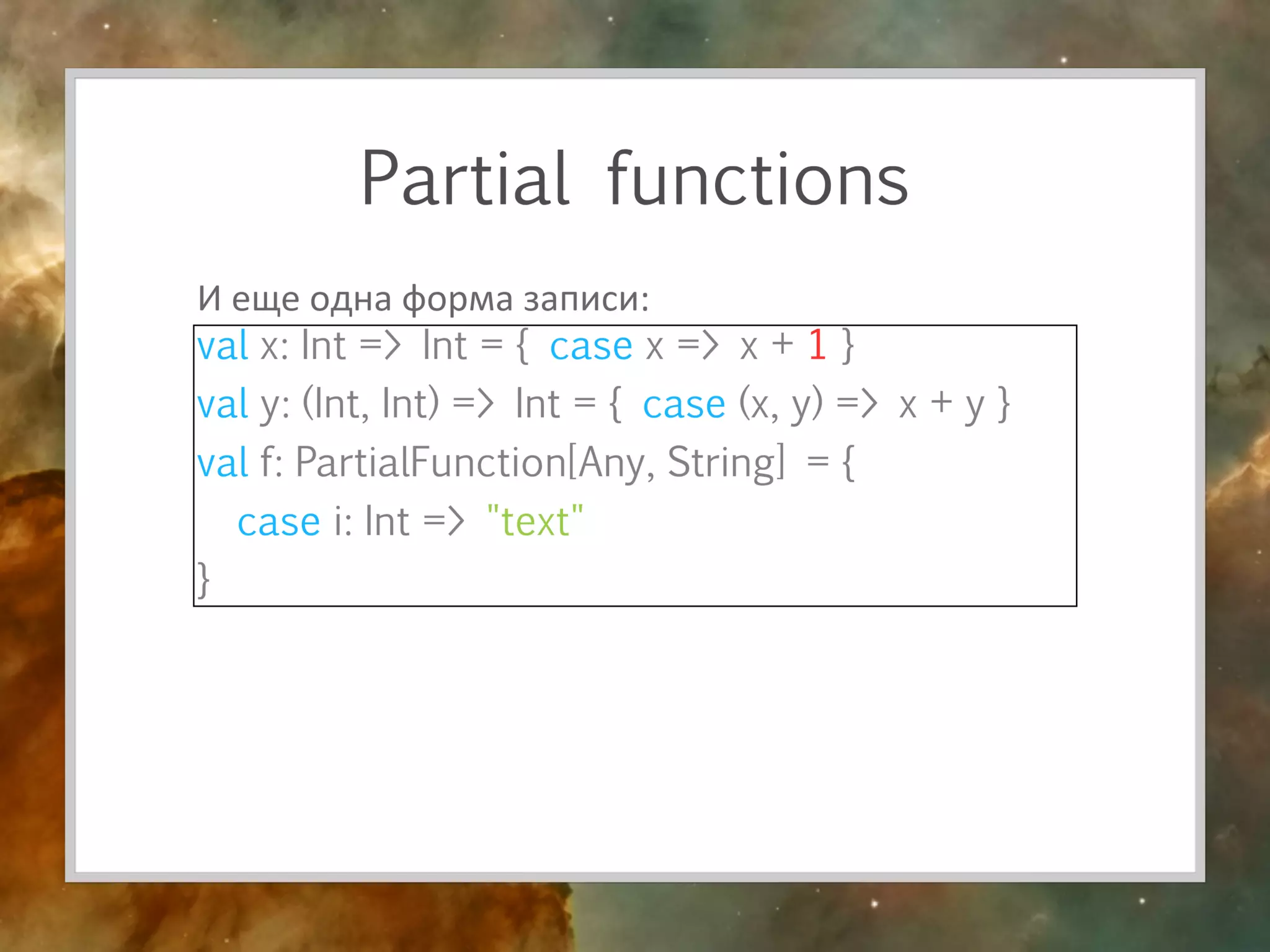 Partial functions

И еще одна форма записи:

val x: Int => Int = { case x => x + 1 }
val y: (Int, Int) => Int = { case (x, y) => x + y }
val f: PartialFunction[Any, String] = {
case i: Int => "text"
}